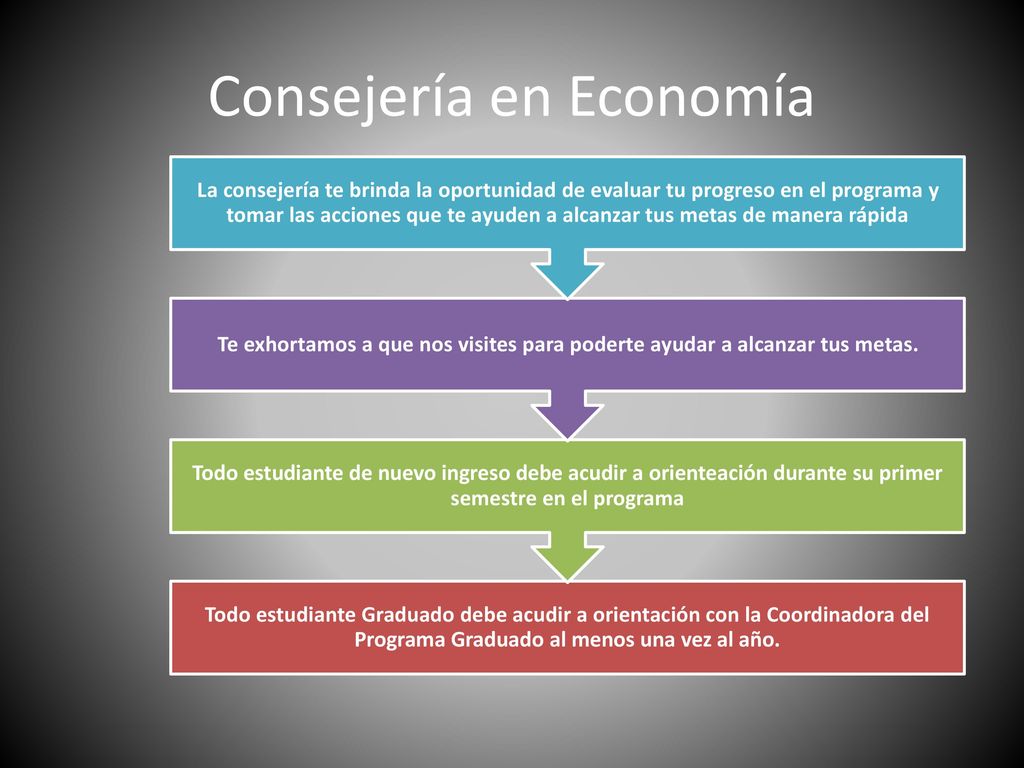 Consejería en Economía

La consejería te brinda la oportunidad de evaluar tu progreso en el programa y tomar las acciones que te ayuden a alcanzar tus metas de manera rápida

Te exhortamos a que nos visites para poderte ayudar a alcanzar tus metas.

Todo estudiante de nuevo ingreso debe acudir a orienteación durante su primer semestre en el programa

Todo estudiante Graduado debe acudir a orientación con la Coordinadora del Programa Graduado al menos una vez al año.